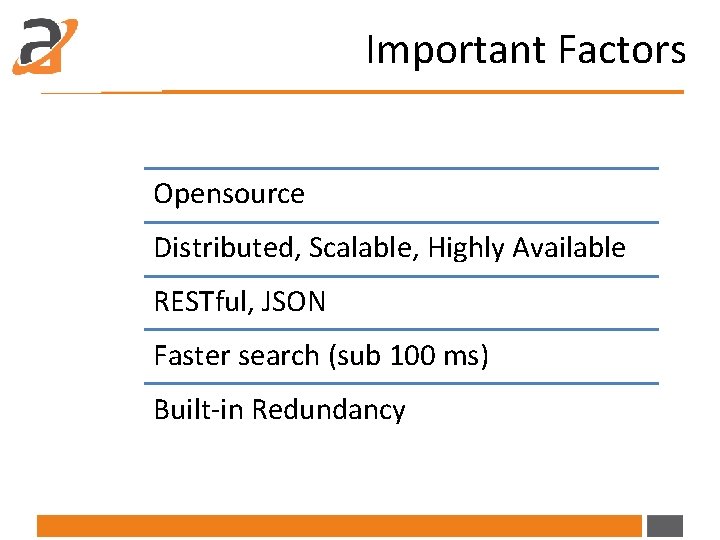 Important Factors

Opensource

Distributed, Scalable, Highly Available

RESTful, JSON

Faster search (sub 100 ms)

Built-in Redundancy